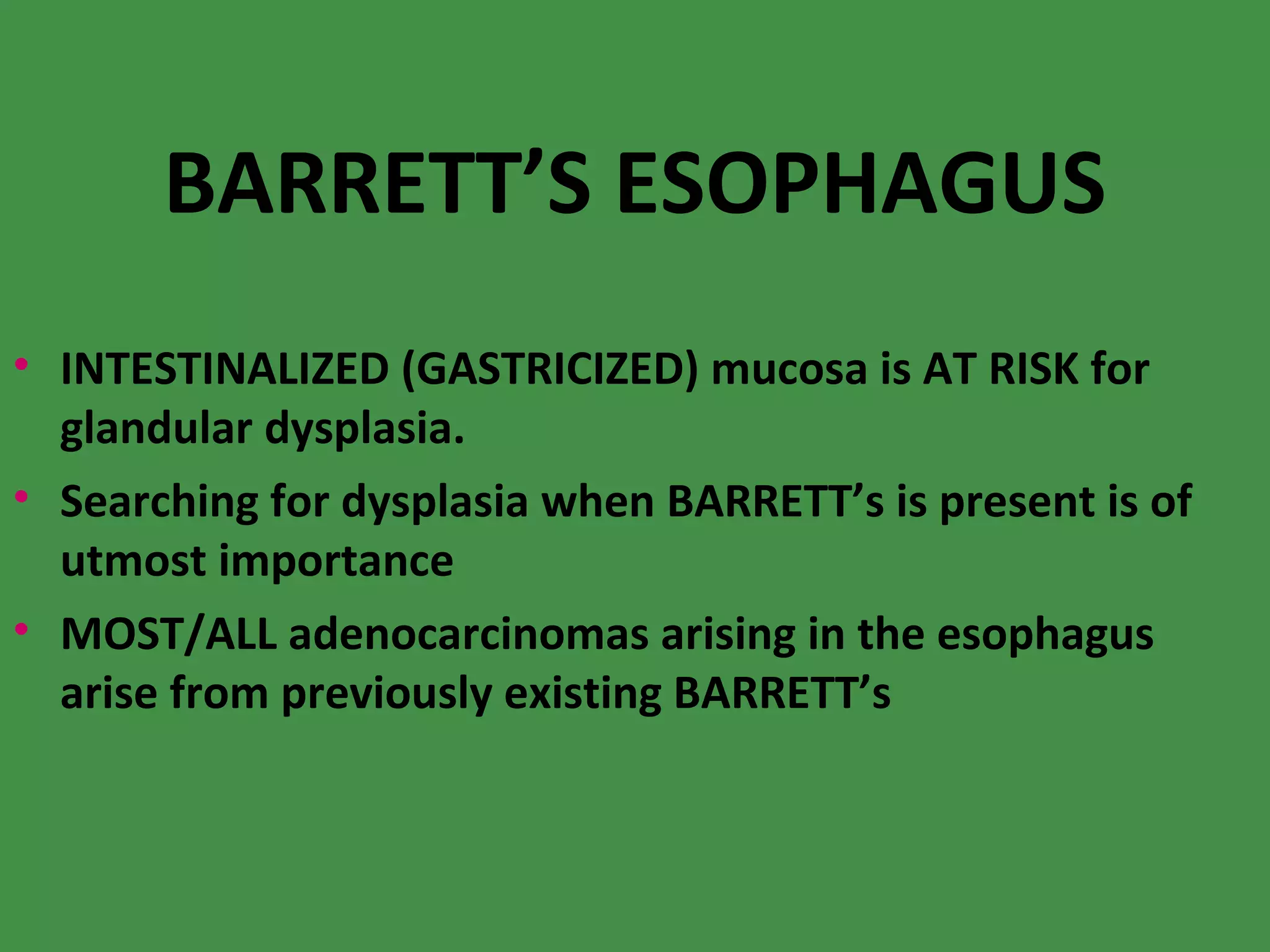 BARRETT’S ESOPHAGUS

• INTESTINALIZED (GASTRICIZED) mucosa is AT RISK for glandular dysplasia.
• Searching for dysplasia when BARRETT’s is present is of utmost importance
• MOST/ALL adenocarcinomas arising in the esophagus arise from previously existing BARRETT’s